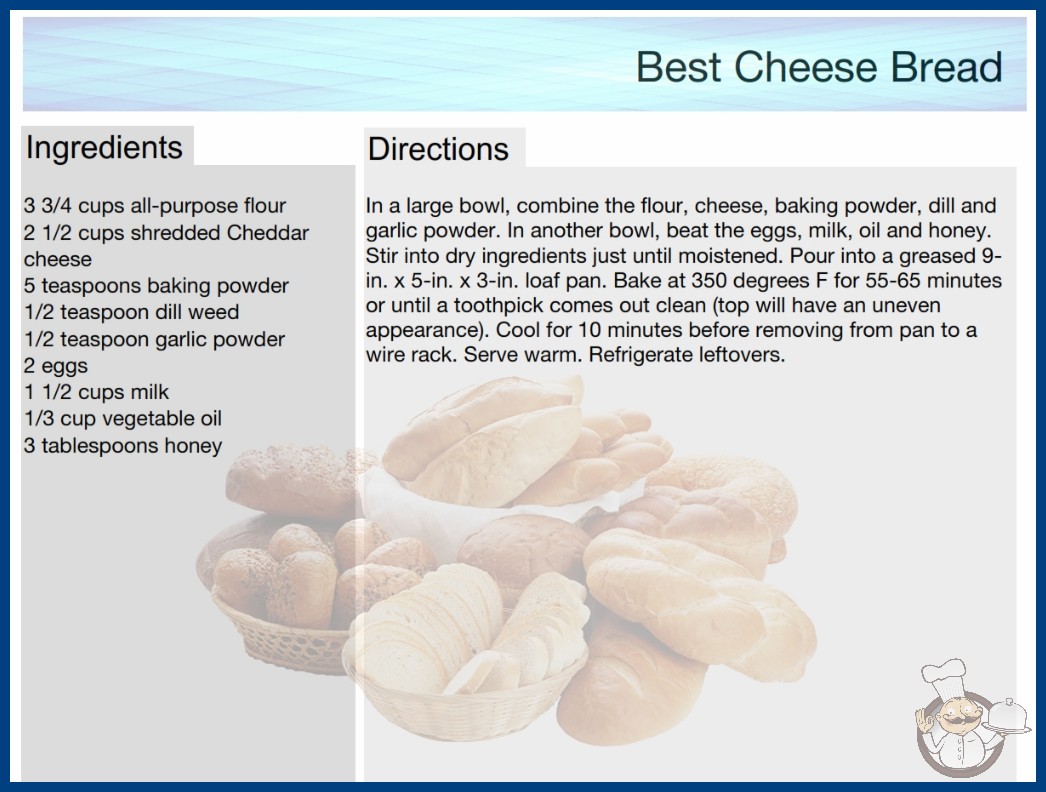 Best Cheese Bread

Ingredients

3 3/4 cups all-purpose flour
2 1/2 cups shredded Cheddar cheese
5 teaspoons baking powder
1/2 teaspoon dill weed
1/2 teaspoon garlic powder
2 eggs
1 1/2 cups milk
1/3 cup vegetable oil
3 tablespoons honey

Directions

In a large bowl, combine the flour, cheese, baking powder, dill and garlic powder. In another bowl, beat the eggs, milk, oil and honey. Stir into dry ingredients just until moistened. Pour into a greased 9-in. x 5-in. x 3-in. loaf pan. Bake at 350 degrees F for 55-65 minutes or until a toothpick comes out clean (top will have an uneven appearance). Cool for 10 minutes before removing from pan to a wire rack. Serve warm. Refrigerate leftovers.